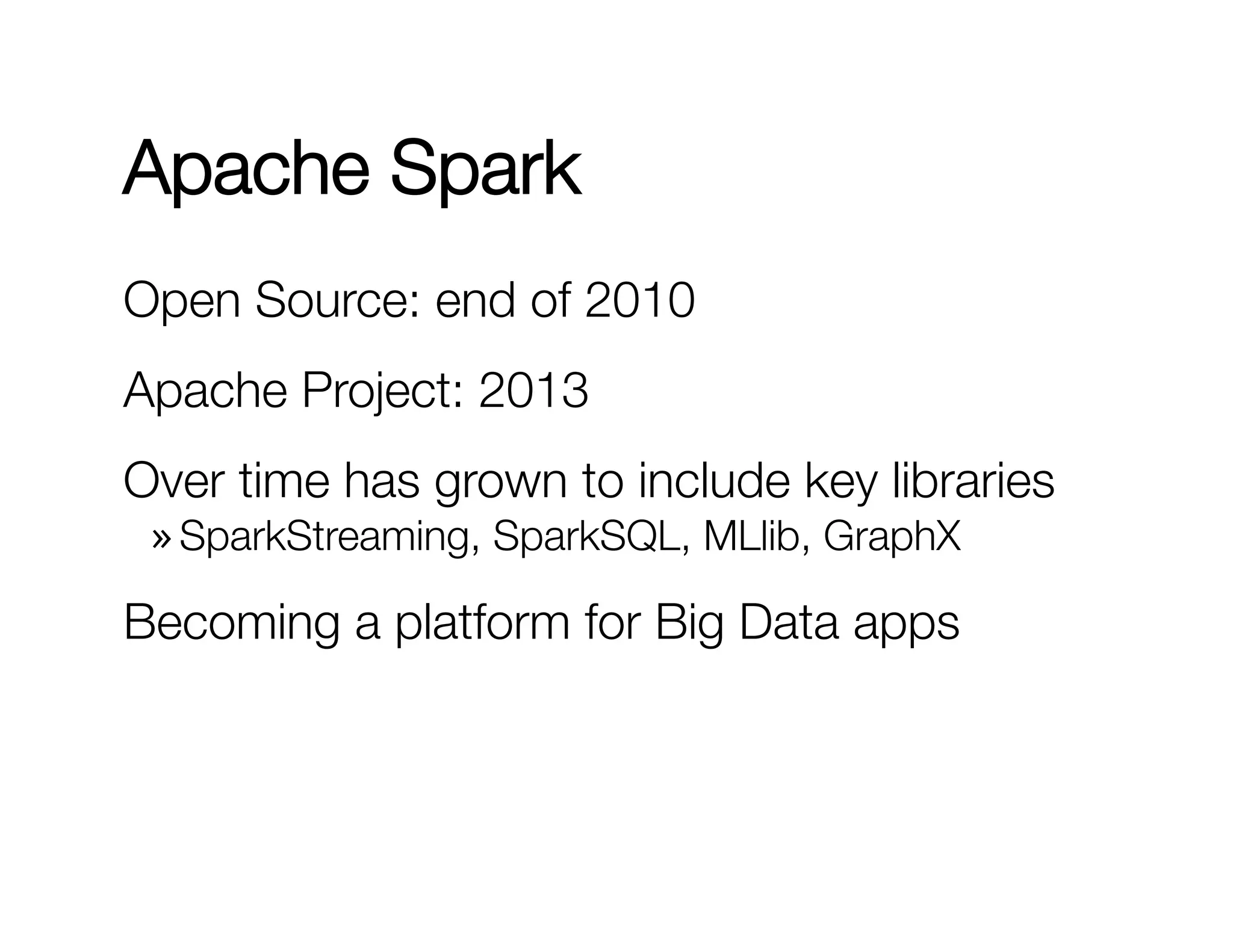 Apache Spark

Open Source: end of 2010

Apache Project: 2013

Over time has grown to include key libraries
» SparkStreaming, SparkSQL, MLlib, GraphX

Becoming a platform for Big Data apps